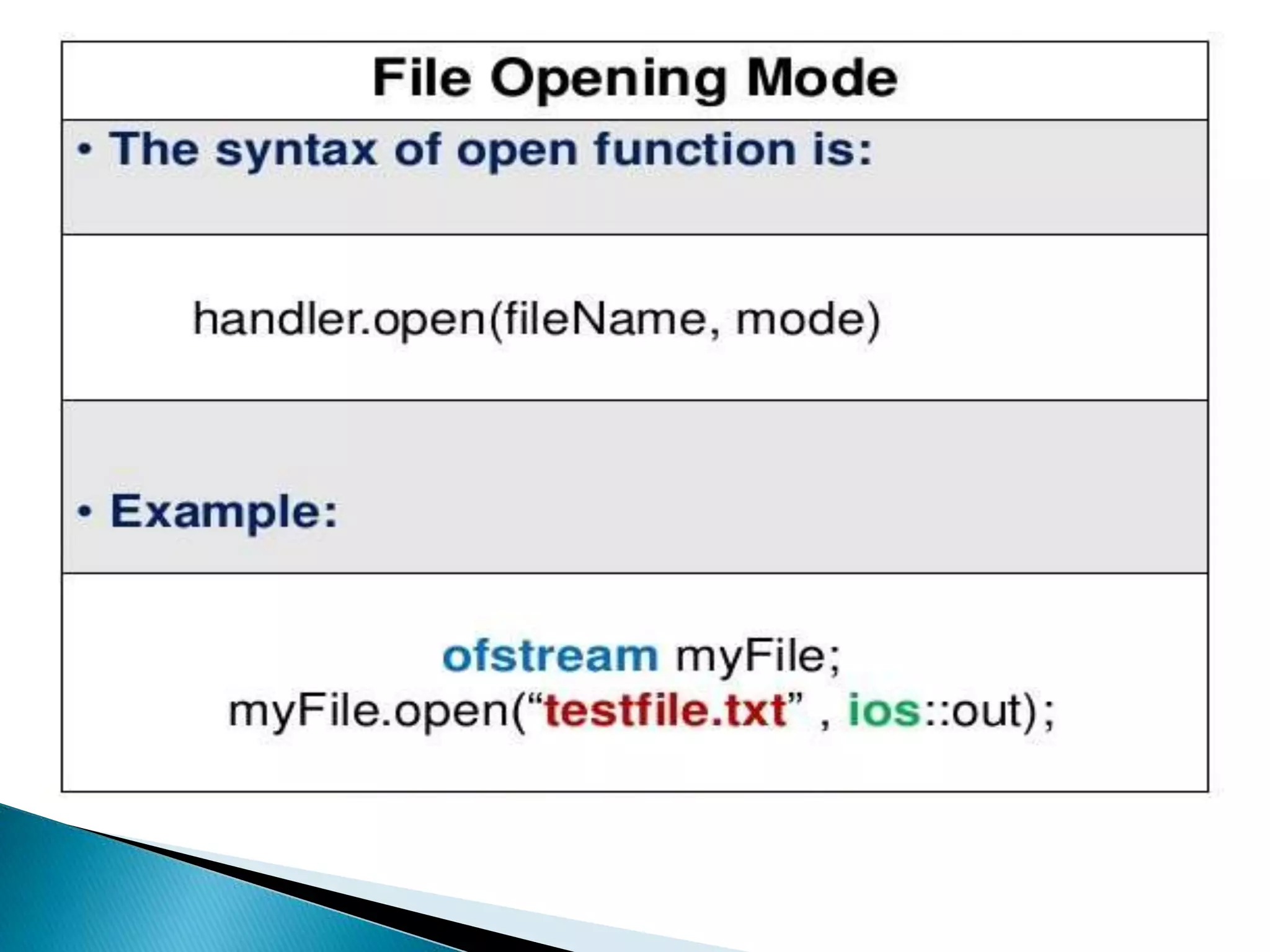 File Opening Mode

• The syntax of open function is:

handler.open(fileName, mode)

• Example:

ofstream myFile;
myFile.open(“testfile.txt” , ios::out);